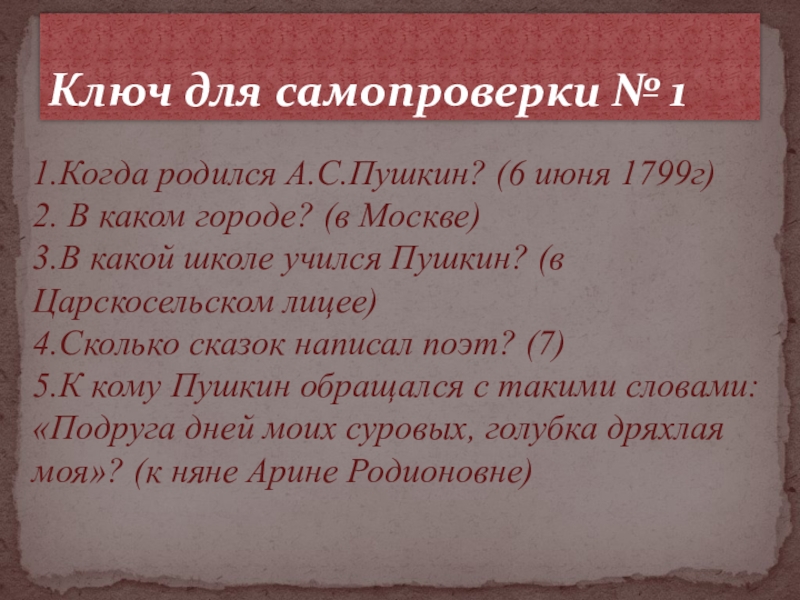 Ключ для самопроверки № 1

1.Когда родился А.С.Пушкин? (6 июня 1799г)
2. В каком городе? (в Москве)
3.В какой школе учился Пушкин? (в Царскосельском лицее)
4.Сколько сказок написал поэт? (7)
5.К кому Пушкин обращался с такими словами: «Подруга дней моих суровых, голубка дряхлая моя»? (к няне Арине Родионовне)